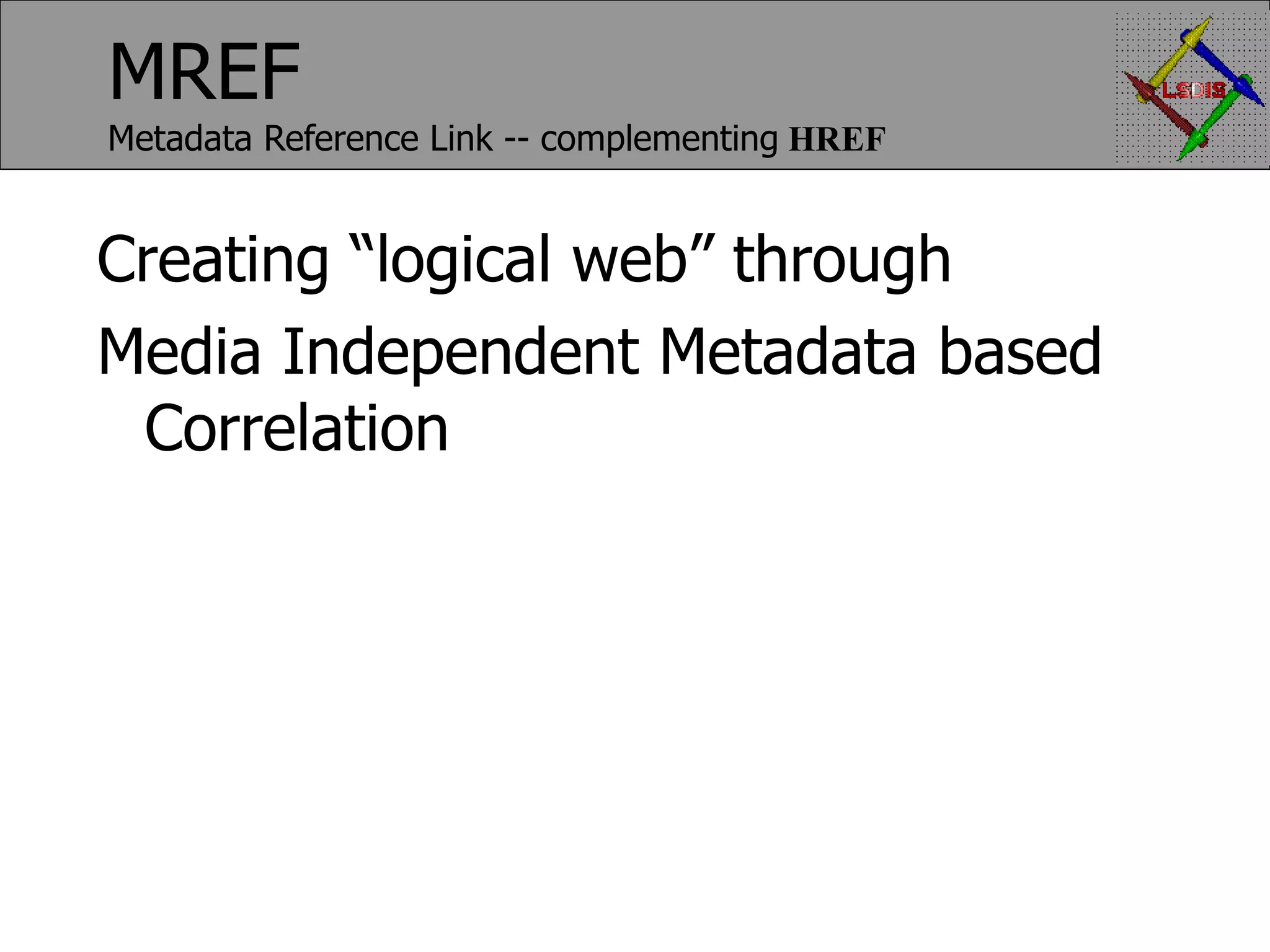 MREF
Metadata Reference Link -- complementing HREF

LSDIS

Creating “logical web” through

Media Independent Metadata based Correlation